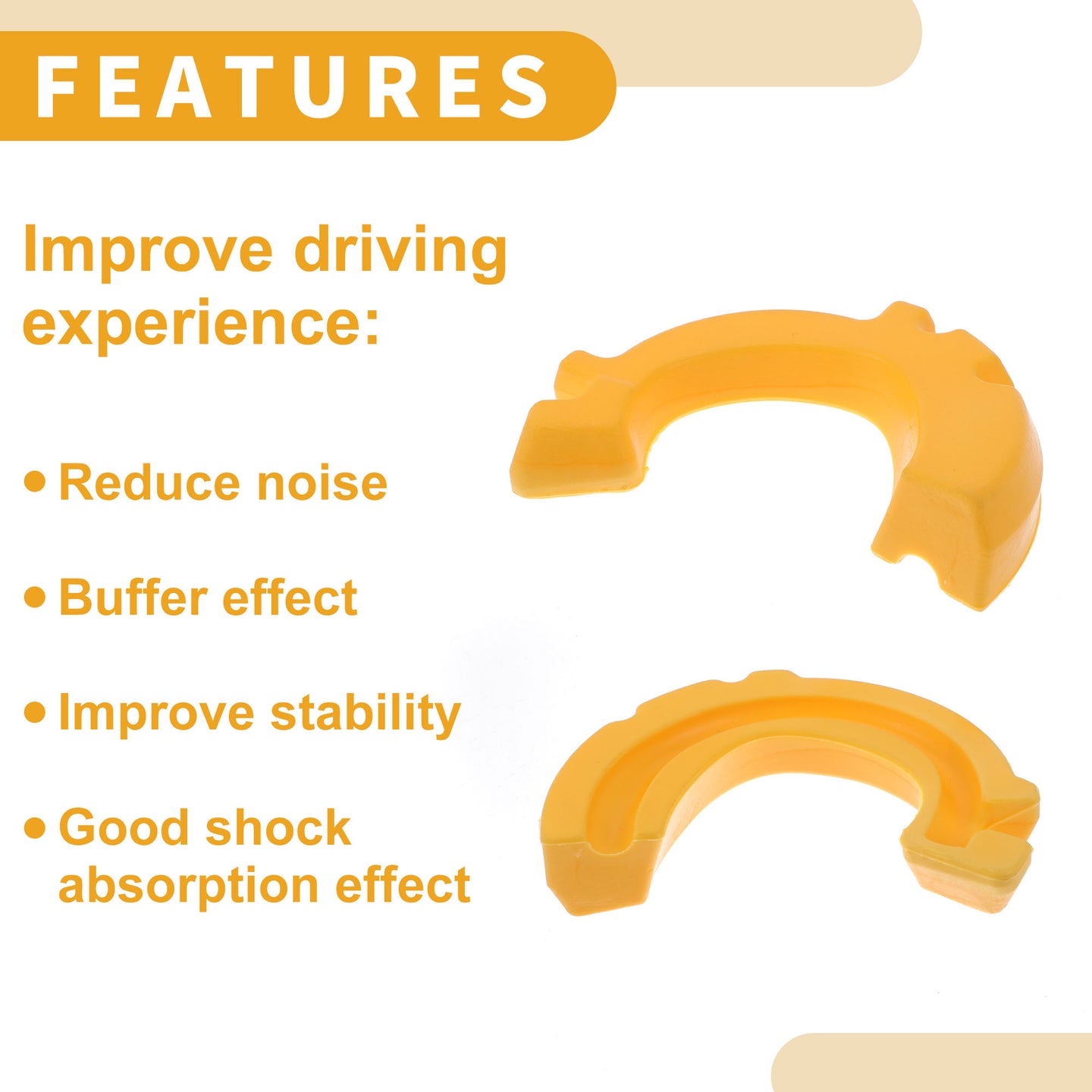 FEATURES

Improve driving experience:

• Reduce noise

• Buffer effect

• Improve stability

• Good shock absorption effect